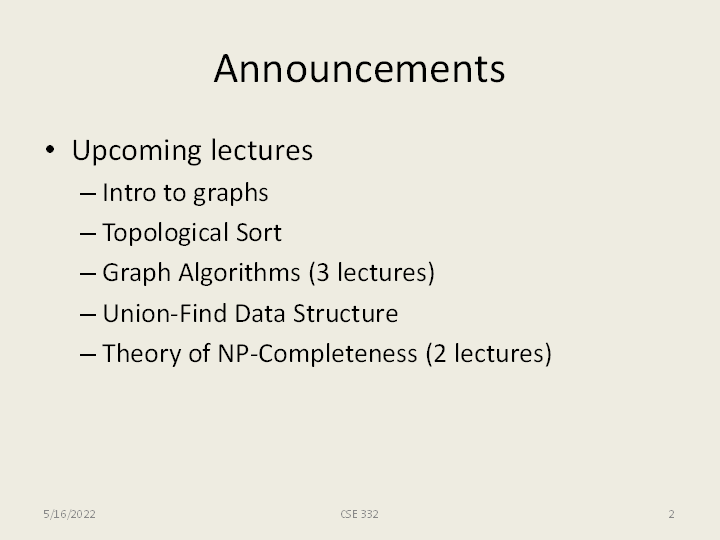 Announcements

• Upcoming lectures
– Intro to graphs
– Topological Sort
– Graph Algorithms (3 lectures)
– Union-Find Data Structure
– Theory of NP-Completeness (2 lectures)

5/16/2022 CSE 332 2